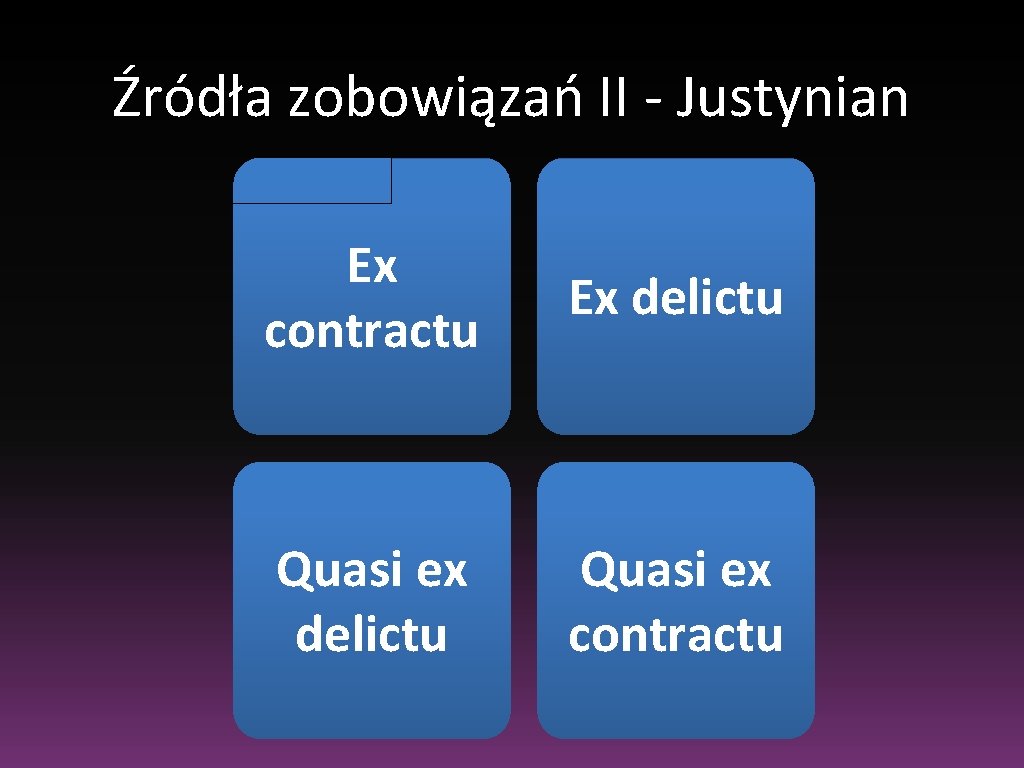 Źródła zobowiązań II - Justynian

Ex contractu

Ex delictu

Quasi ex delictu

Quasi ex contractu